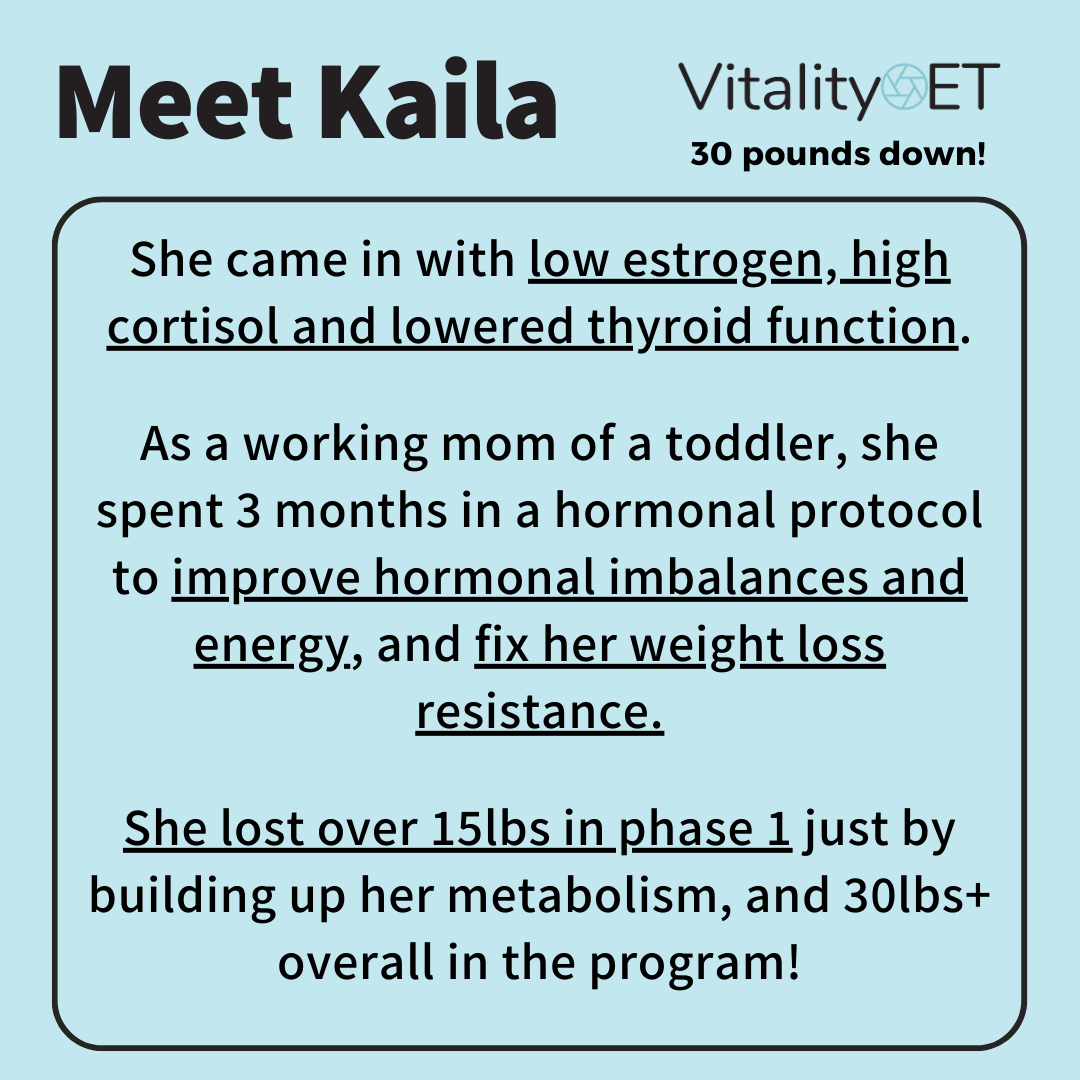 Meet Kaila

VitalityET
30 pounds down!

She came in with low estrogen, high cortisol and lowered thyroid function.

As a working mom of a toddler, she spent 3 months in a hormonal protocol to improve hormonal imbalances and energy, and fix her weight loss resistance.

She lost over 15lbs in phase 1 just by building up her metabolism, and 30lbs+ overall in the program!